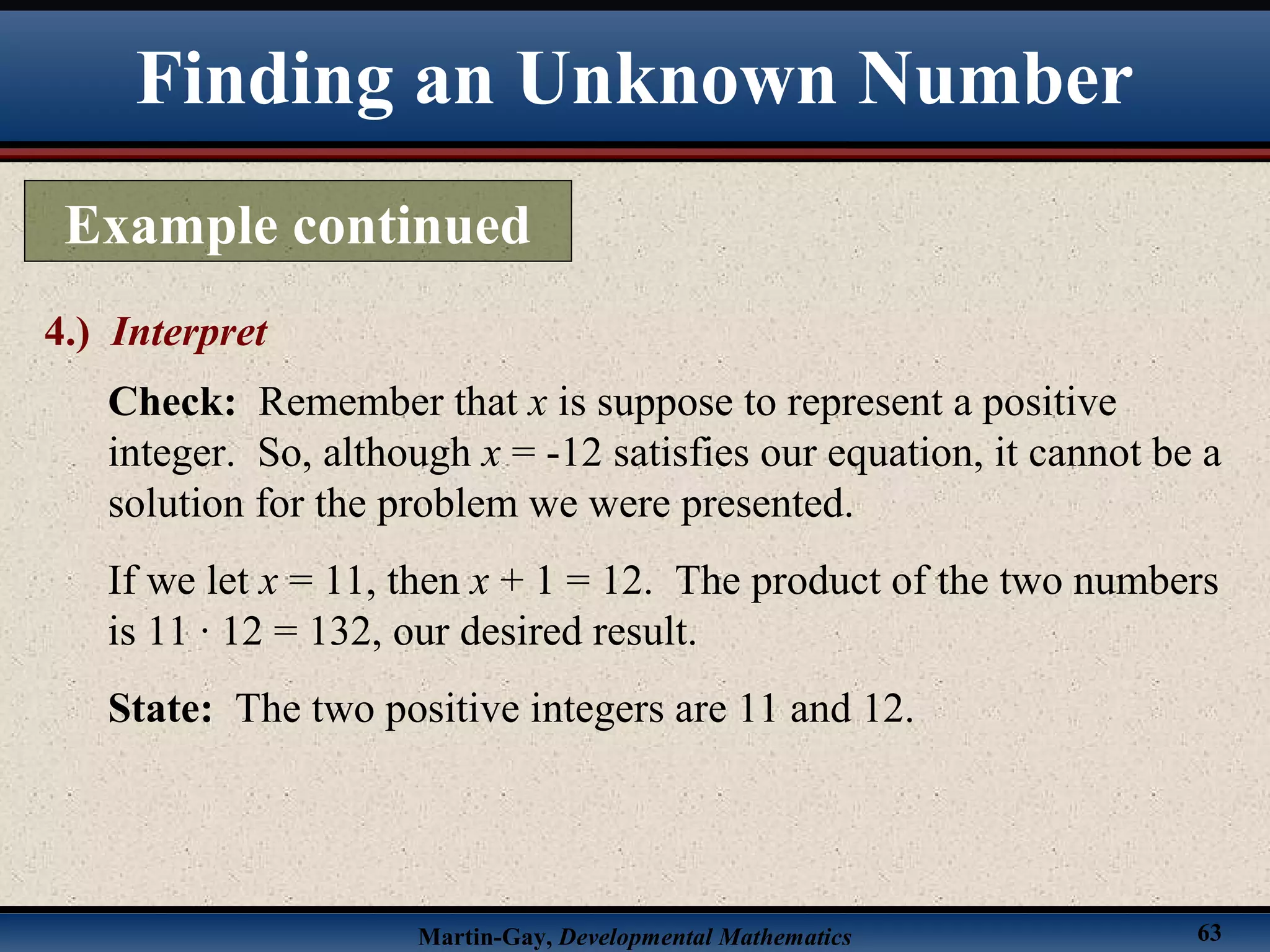 Finding an Unknown Number

Example continued

4.) Interpret

Check: Remember that $x$ is suppose to represent a positive integer. So, although $x = -12$ satisfies our equation, it cannot be a solution for the problem we were presented.

If we let $x = 11$, then $x + 1 = 12$. The product of the two numbers is $11 \cdot 12 = 132$, our desired result.

State: The two positive integers are 11 and 12.

Martin-Gay, Developmental Mathematics

63